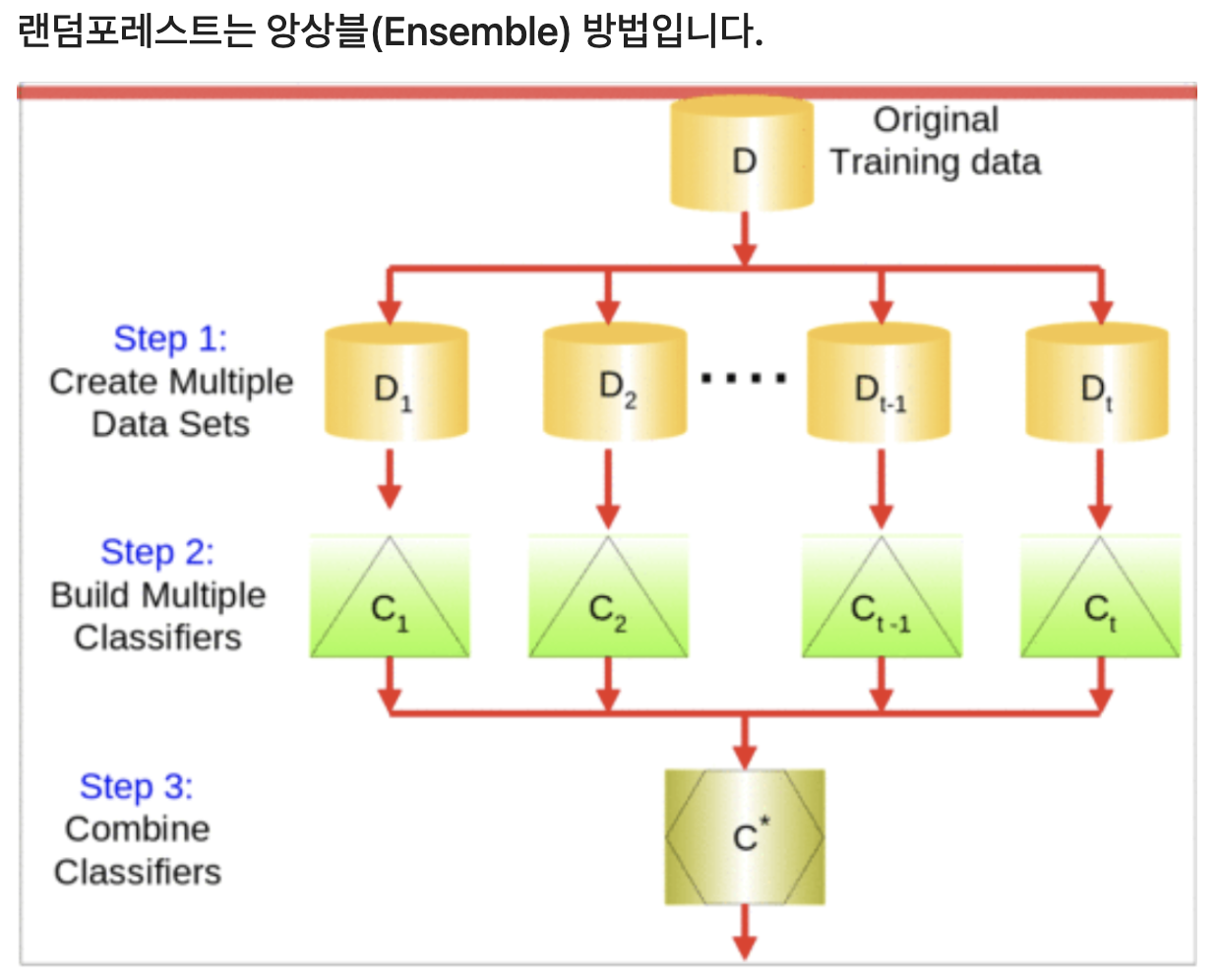 랜덤포레스트는 앙상블(Ensemble) 방법입니다.

D

Original Training data

Step 1: Create Multiple Data Sets

$D_1$

$D_2$

....

$D_{t-1}$

$D_t$

Step 2: Build Multiple Classifiers

$C_1$

$C_2$

$C_{t-1}$

$C_t$

Step 3: Combine Classifiers

$C^*$